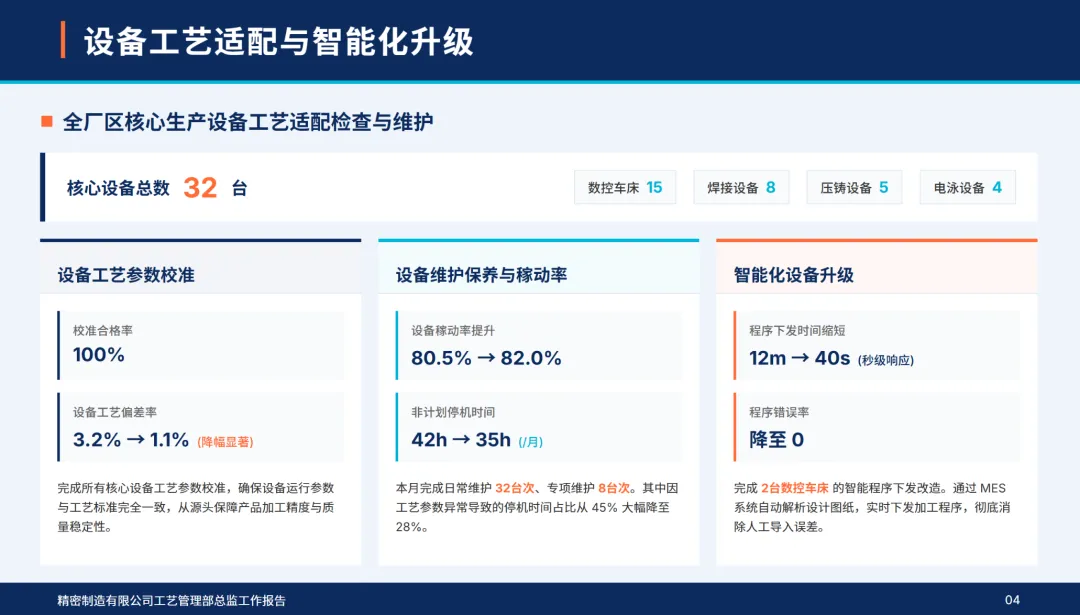 设备工艺适配与智能化升级

全厂区核心生产设备工艺适配检查与维护

核心设备总数 32 台

数控车床 15 焊接设备 8 压铸设备 5 电泳设备 4

设备工艺参数校准

校准合格率
100%

设备工艺偏差率
3.2% → 1.1% (降幅显著)

完成所有核心设备工艺参数校准，确保设备运行参数与工艺标准完全一致，从源头保障产品加工精度与质量稳定性。

设备维护保养与稼动率

设备稼动率提升
80.5% → 82.0%

非计划停机时间
42h → 35h (/月)

本月完成日常维护 32台次、专项维护 8台次。其中因工艺参数异常导致的停机时间占比从 45% 大幅降至 28%。

智能化设备升级

程序下发时间缩短
12m → 40s (秒级响应)

程序错误率
降至 0

完成 2台数控车床 的智能程序下发改造。通过 MES 系统自动解析设计图纸，实时下发加工程序，彻底消除人工导入误差。

精密制造有限公司工艺管理部总监工作报告

04